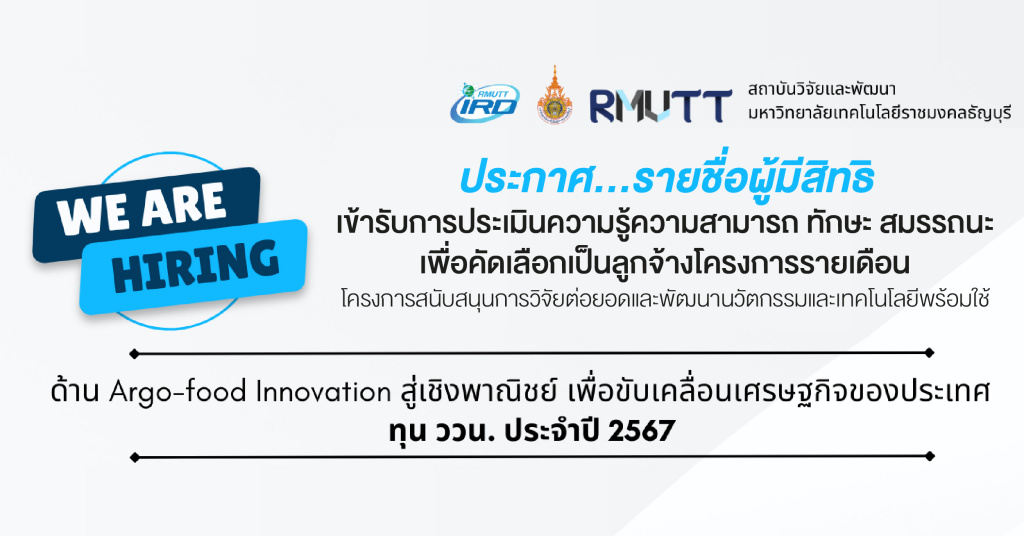 RMUTT IRD

RMUTT

สถาบันวิจัยและพัฒนา
มหาวิทยาลัยเทคโนโลยีราชมงคลธัญบุรี

WE ARE HIRING

ประกาศ...รายชื่อผู้มีสิทธิ
เข้ารับการประเมินความรู้ความสามารถ ทักษะ สมรรถนะ
เพื่อคัดเลือกเป็นลูกจ้างโครงการรายเดือน
โครงการสนับสนุนการวิจัยต่อยอดและพัฒนานวัตกรรมและเทคโนโลยีพร้อมใช้

ด้าน Argo-food Innovation สู่เชิงพาณิชย์ เพื่อขับเคลื่อนเศรษฐกิจของประเทศ
ทุน ววน. ประจำปี 2567